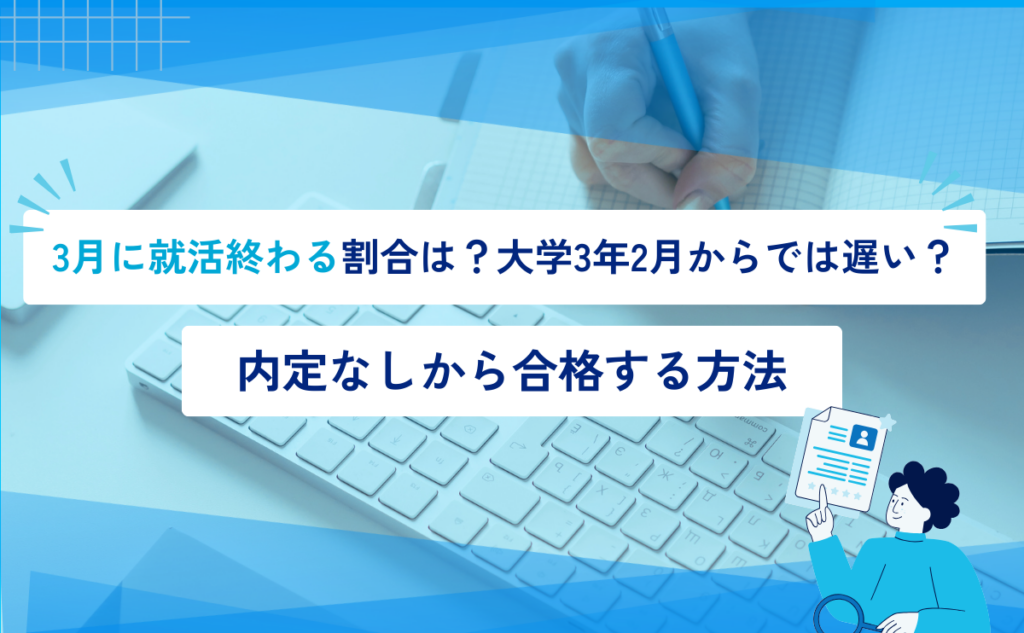 3月に就活終わる割合は？大学3年2月からでは遅い？

内定なしから合格する方法